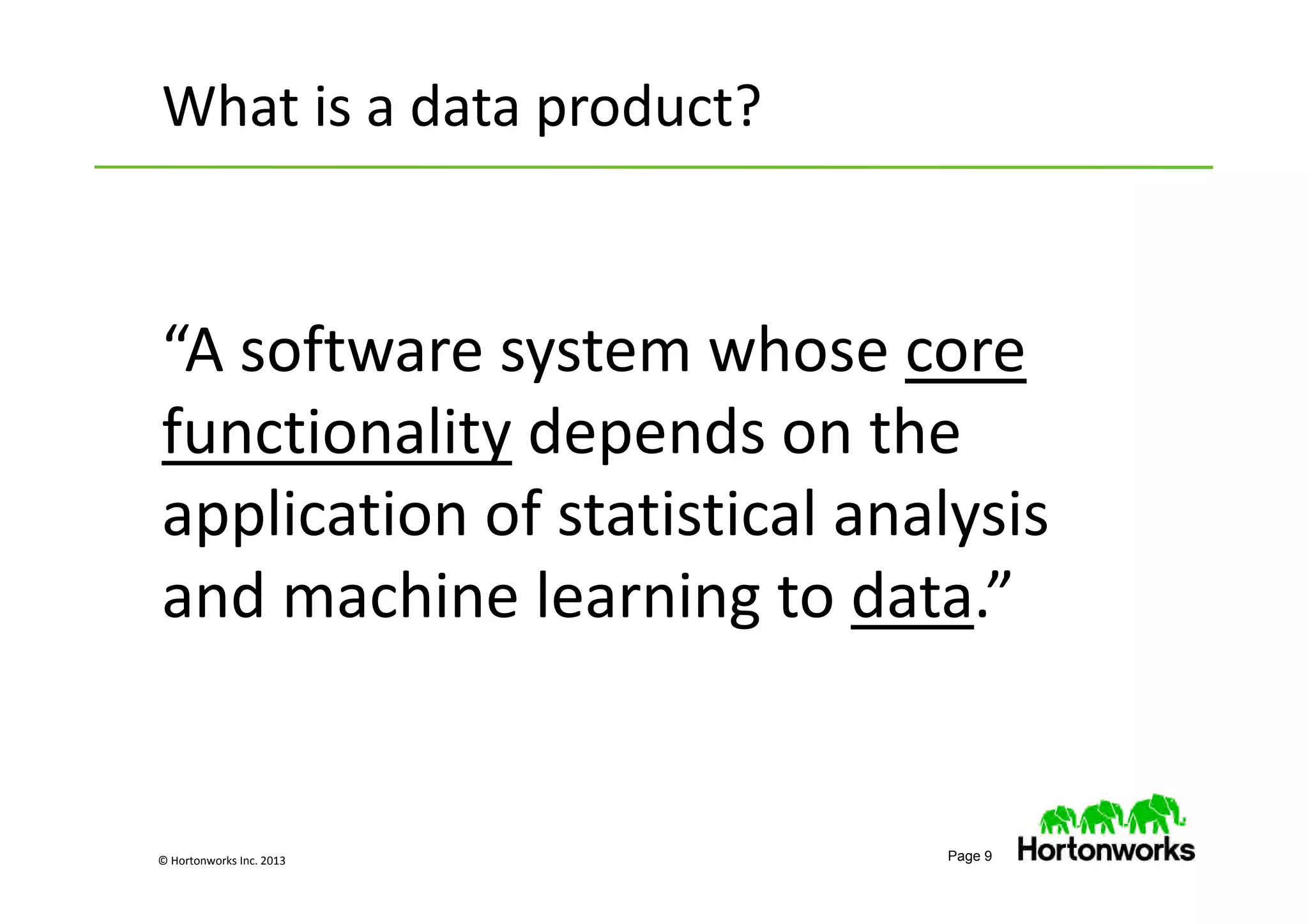 What is a data product?

“A software system whose core functionality depends on the application of statistical analysis and machine learning to data.”

© Hortonworks Inc. 2013

Page 9

Hortonworks